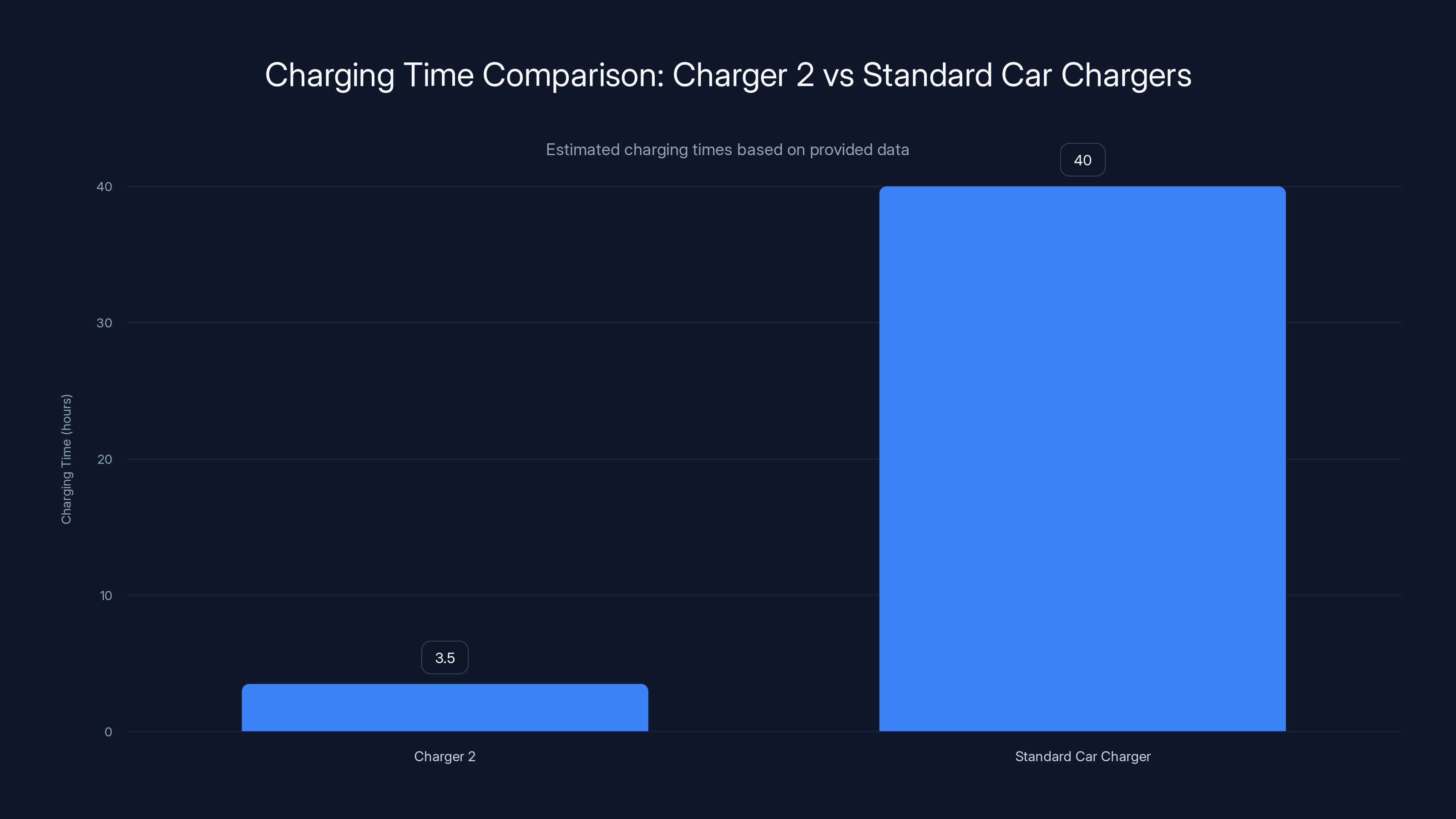 Charging Time Comparison: Charger 2 vs Standard Car Chargers

Estimated charging times based on provided data

Charging Time (hours)

40
30
20
10
0

3.5
40

Charger 2
Standard Car Charger